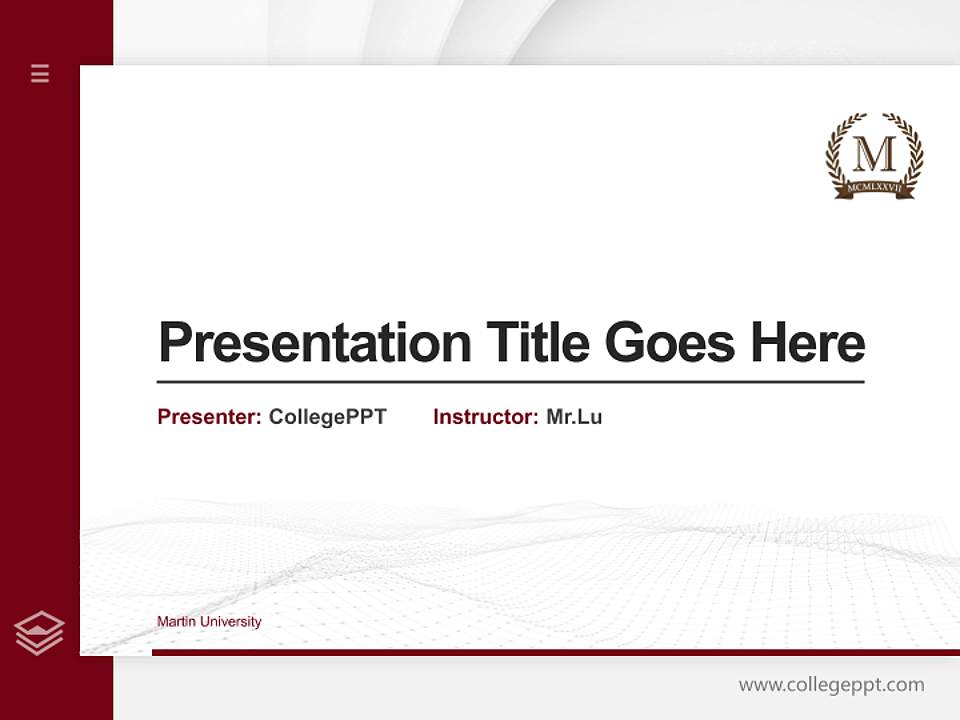 M
MCMLXXVII

Presentation Title Goes Here

Presenter: CollegePPT Instructor: Mr.Lu

Martin University

www.collegeppt.com